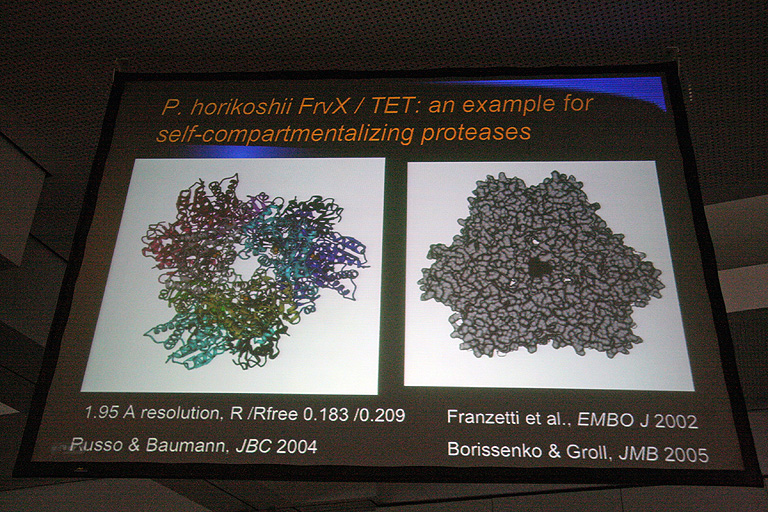 P. horikoshii FrvX / TET: an example for self-compartmentalizing proteases

1.95 A resolution, R /Rfree 0.183 /0.209

Russo & Baumann, JBC 2004

Franzetti et al., EMBO J 2002

Borissenko & Groll, JMB 2005